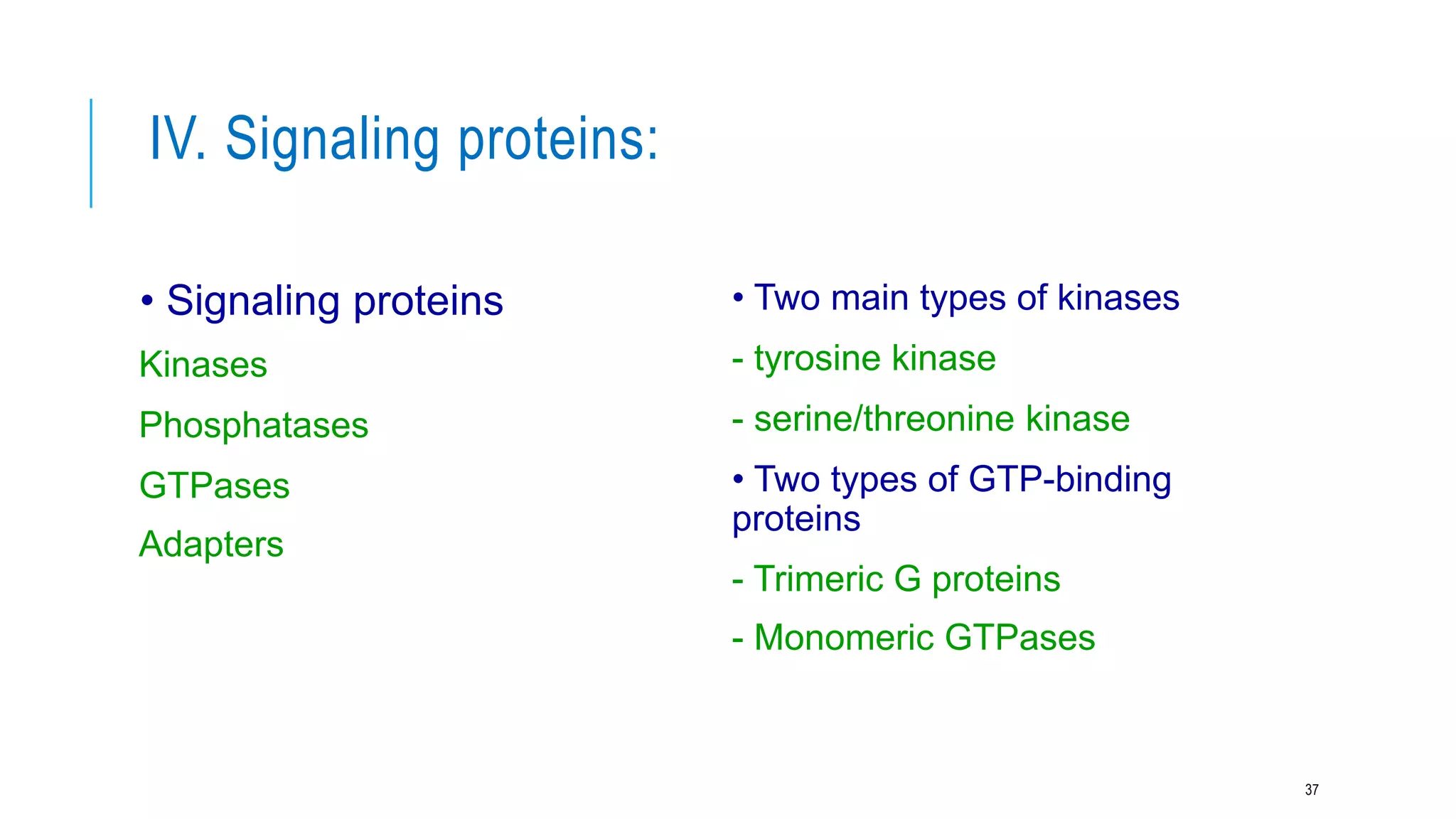 IV. Signaling proteins:

• Signaling proteins

Kinases

Phosphatases

GTPases

Adapters

• Two main types of kinases

- tyrosine kinase

- serine/threonine kinase

• Two types of GTP-binding proteins

- Trimeric G proteins

- Monomeric GTPases

37